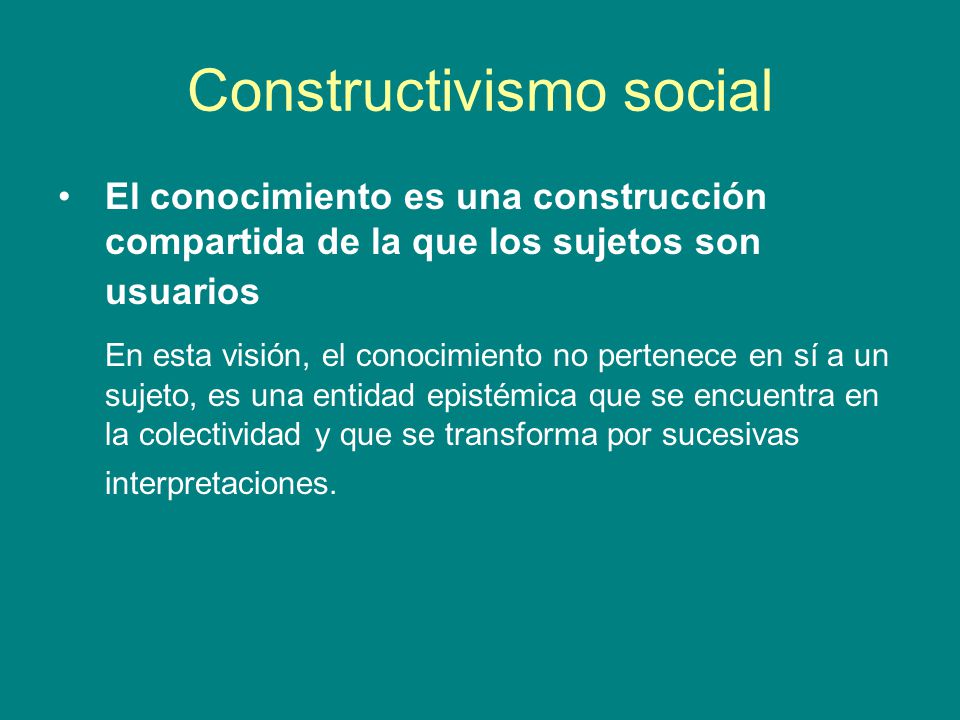 Constructivismo social

• El conocimiento es una construcción compartida de la que los sujetos son usuarios

En esta visión, el conocimiento no pertenece en sí a un sujeto, es una entidad epistémica que se encuentra en la colectividad y que se transforma por sucesivas interpretaciones.